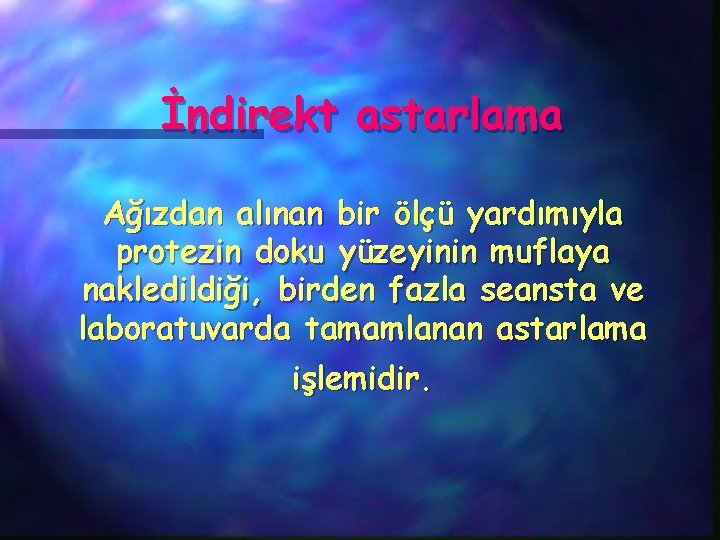 İndirekt astarlama

Ağızdan alınan bir ölçü yardımıyla protezin doku yüzeyinin muflaya nakledildiği, birden fazla seansta ve laboratuvarda tamamlanan astarlama işlemidir.